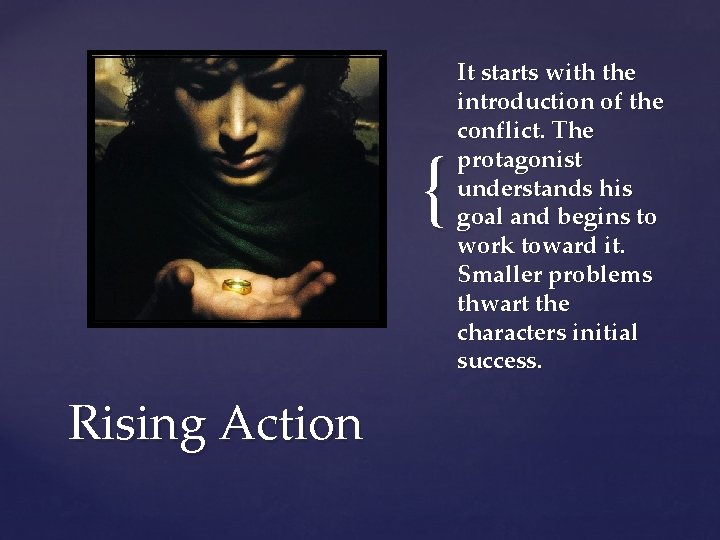 It starts with the introduction of the conflict. The protagonist understands his goal and begins to work toward it. Smaller problems thwart the characters initial success.

Rising Action